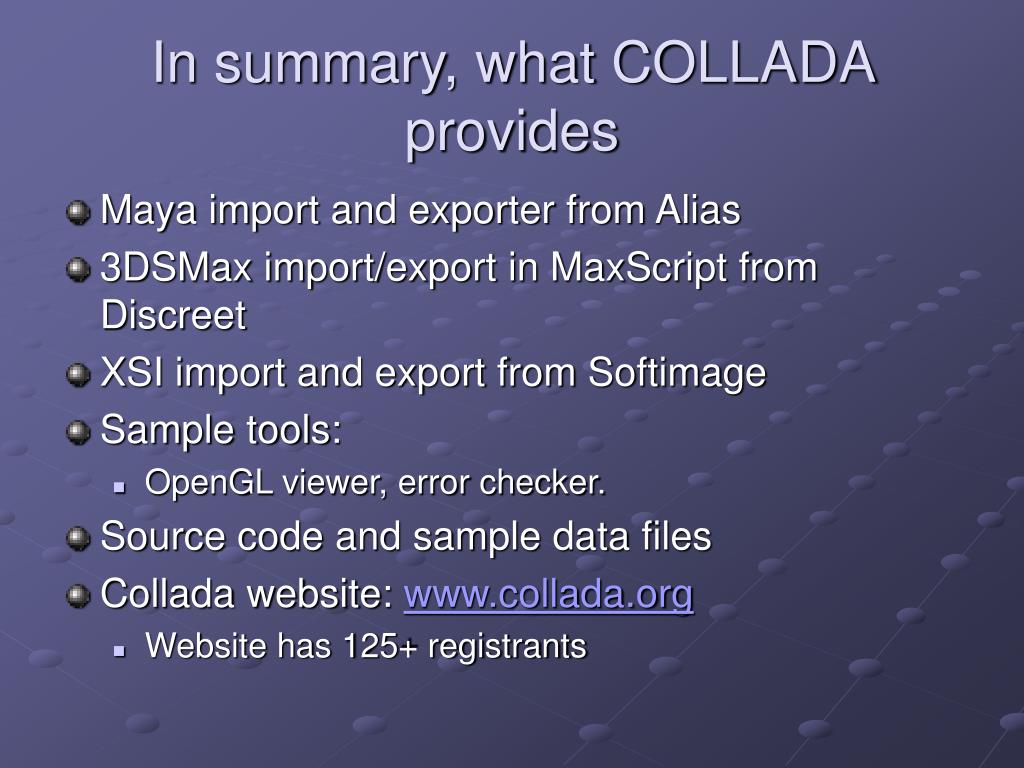 In summary, what COLLADA provides

Maya import and exporter from Alias
3DSMax import/export in MaxScript from Discreet
XSI import and export from Softimage
Sample tools:
OpenGL viewer, error checker.
Source code and sample data files
Collada website: www.collada.org
Website has 125+ registrants